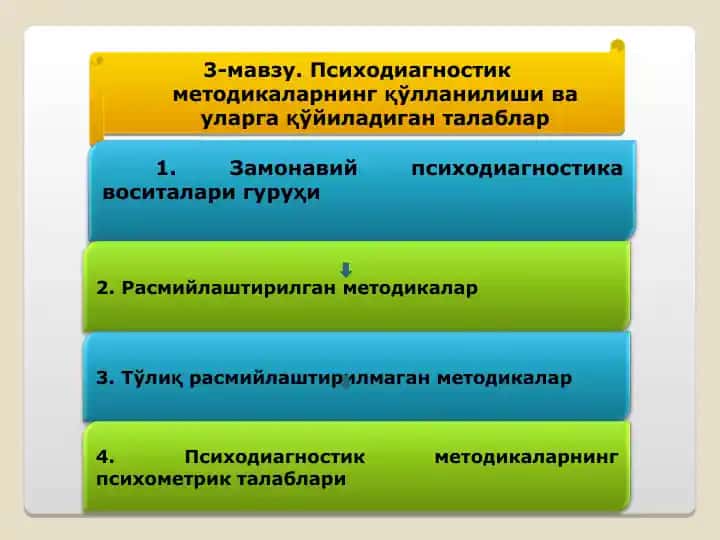 3-мавзу. Психодиагностик методикаларнинг қўлланилиши ва уларга қўйиладиган талаблар

1. Замонавий психодиагностика воситалари гуруҳи

2. Расмийлаштирилган методикалар

3. Тўлиқ расмийлаштирилмаган методикалар

4. Психодиагностик методикаларнинг психометрик талаблари